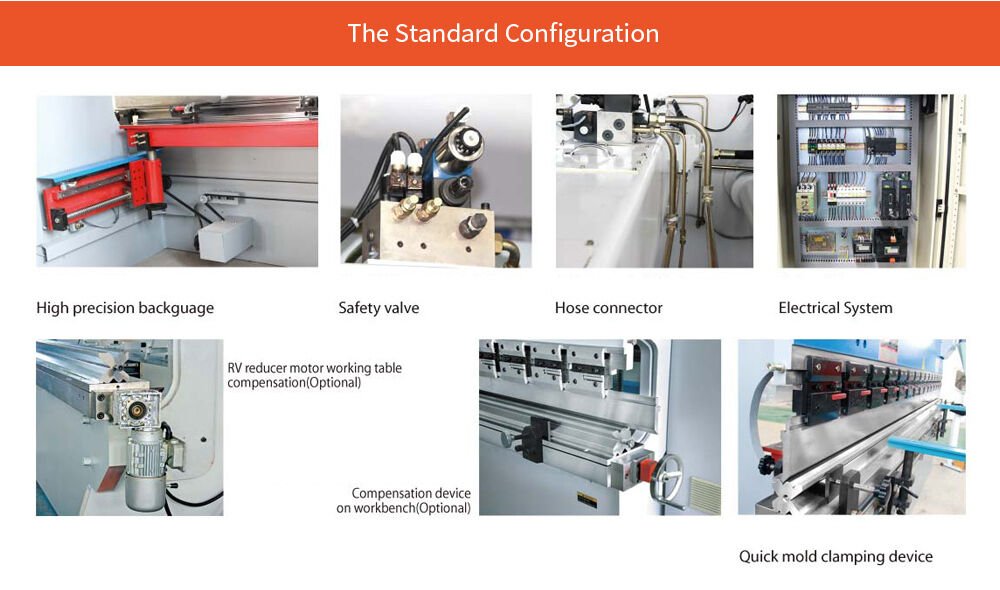 The Standard Configuration

High precision backguage

Safety valve

Hose connector

Electrical System

RV reducer motor working table compensation(Optional)

Compensation device on workbench(Optional)

Quick mold clamping device